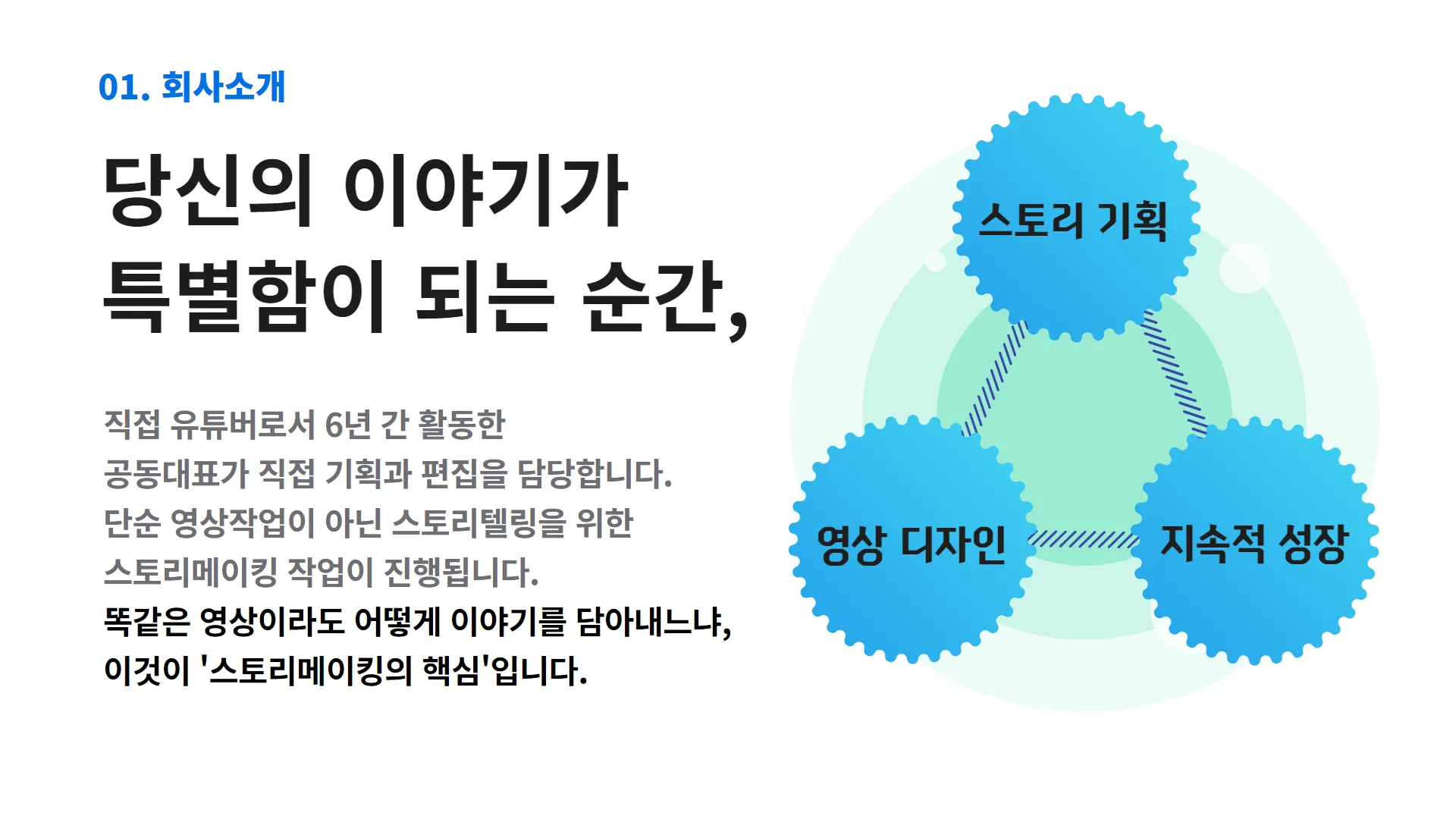 01. 회사소개

당신의 이야기가
특별함이 되는 순간,

직접 유튜버로서 6년 간 활동한
공동대표가 직접 기획과 편집을 담당합니다.
단순 영상작업이 아닌 스토리텔링을 위한
스토리메이킹 작업이 진행됩니다.
똑같은 영상이라도 어떻게 이야기를 담아내느냐,
이것이 '스토리메이킹의 핵심'입니다.

스토리 기획

영상 디자인

지속적 성장